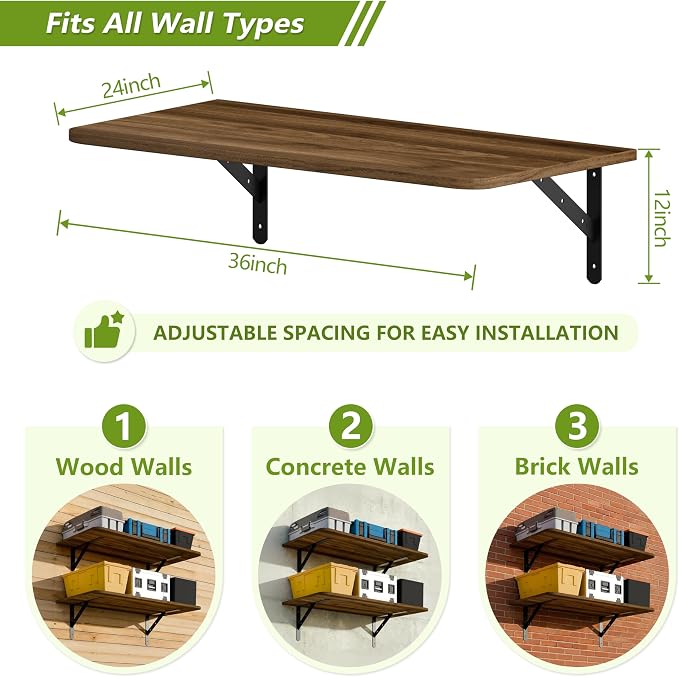 Fits All Wall Types

24inch

12inch

36inch

ADJUSTABLE SPACING FOR EASY INSTALLATION

1
Wood Walls

2
Concrete Walls

3
Brick Walls